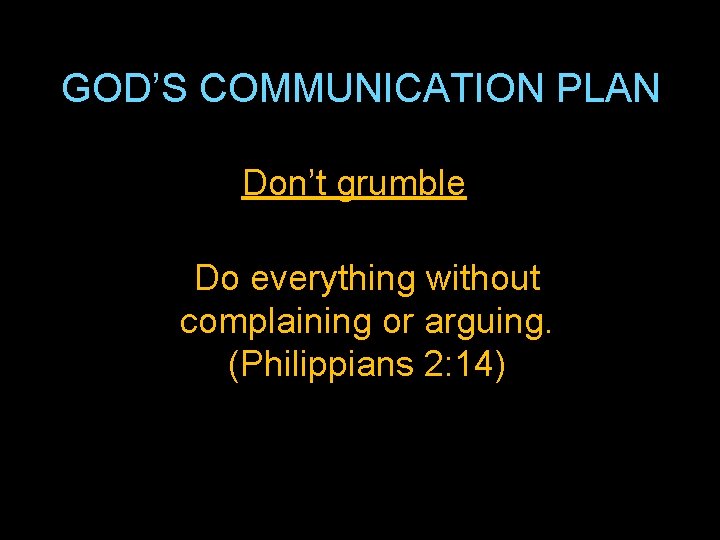 GOD’S COMMUNICATION PLAN

Don’t grumble

Do everything without complaining or arguing. (Philippians 2:14)